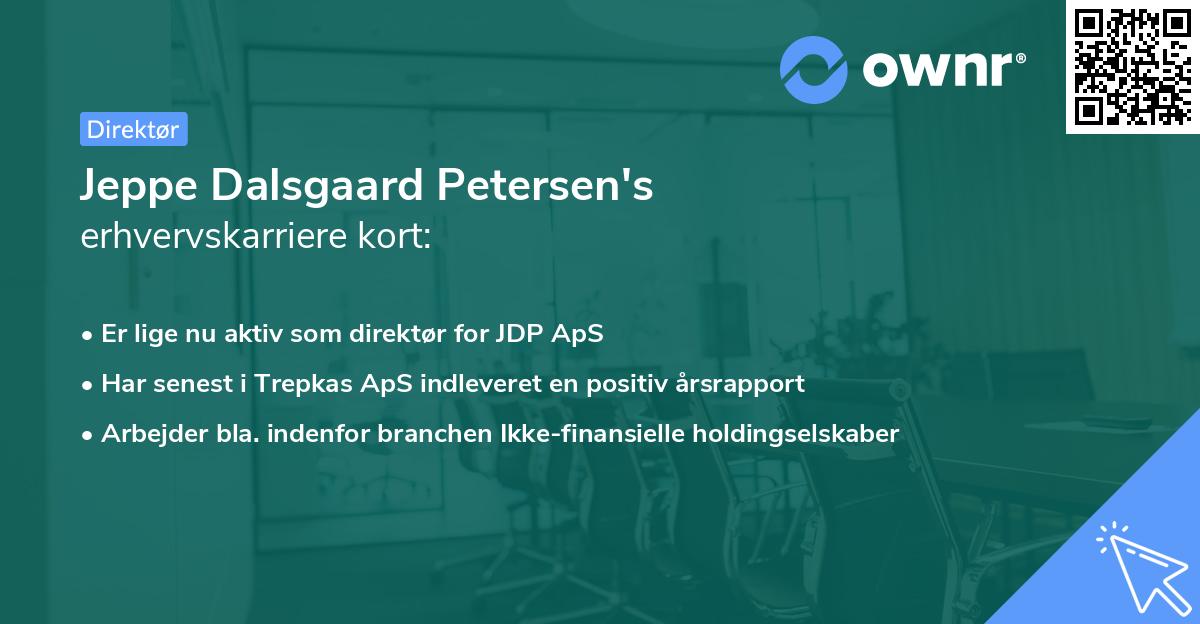 ownr®

Direktør

Jeppe Dalsgaard Petersen's erhvervskarriere kort:

• Er lige nu aktiv som direktør for JDP ApS
• Har senest i Trepkas ApS indleveret en positiv årsrapport
• Arbejder bla. indenfor branchen Ikke-finansielle holdingselskaber